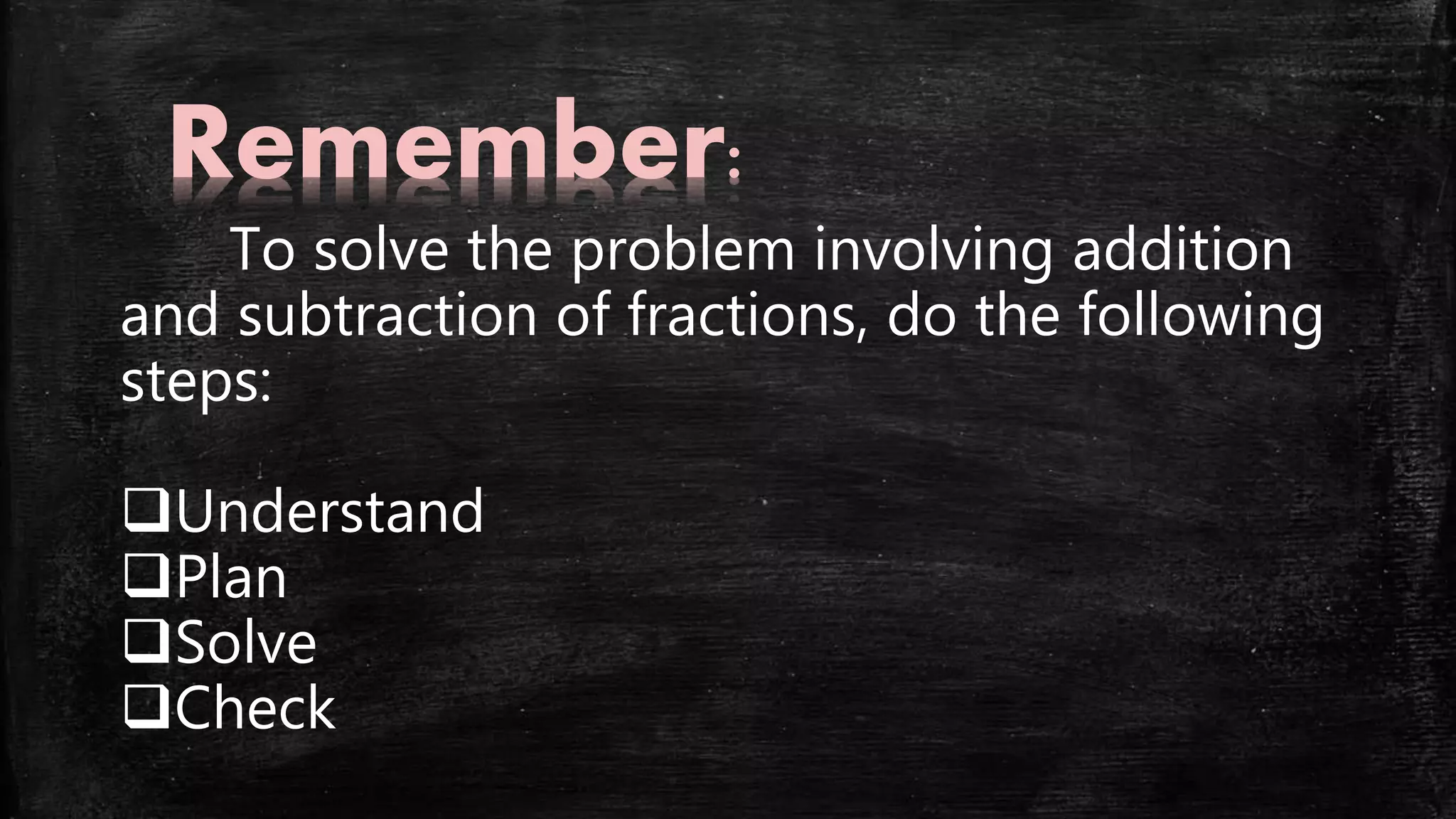 Remember:

To solve the problem involving addition and subtraction of fractions, do the following steps:

❑Understand
❑Plan
❑Solve
❑Check